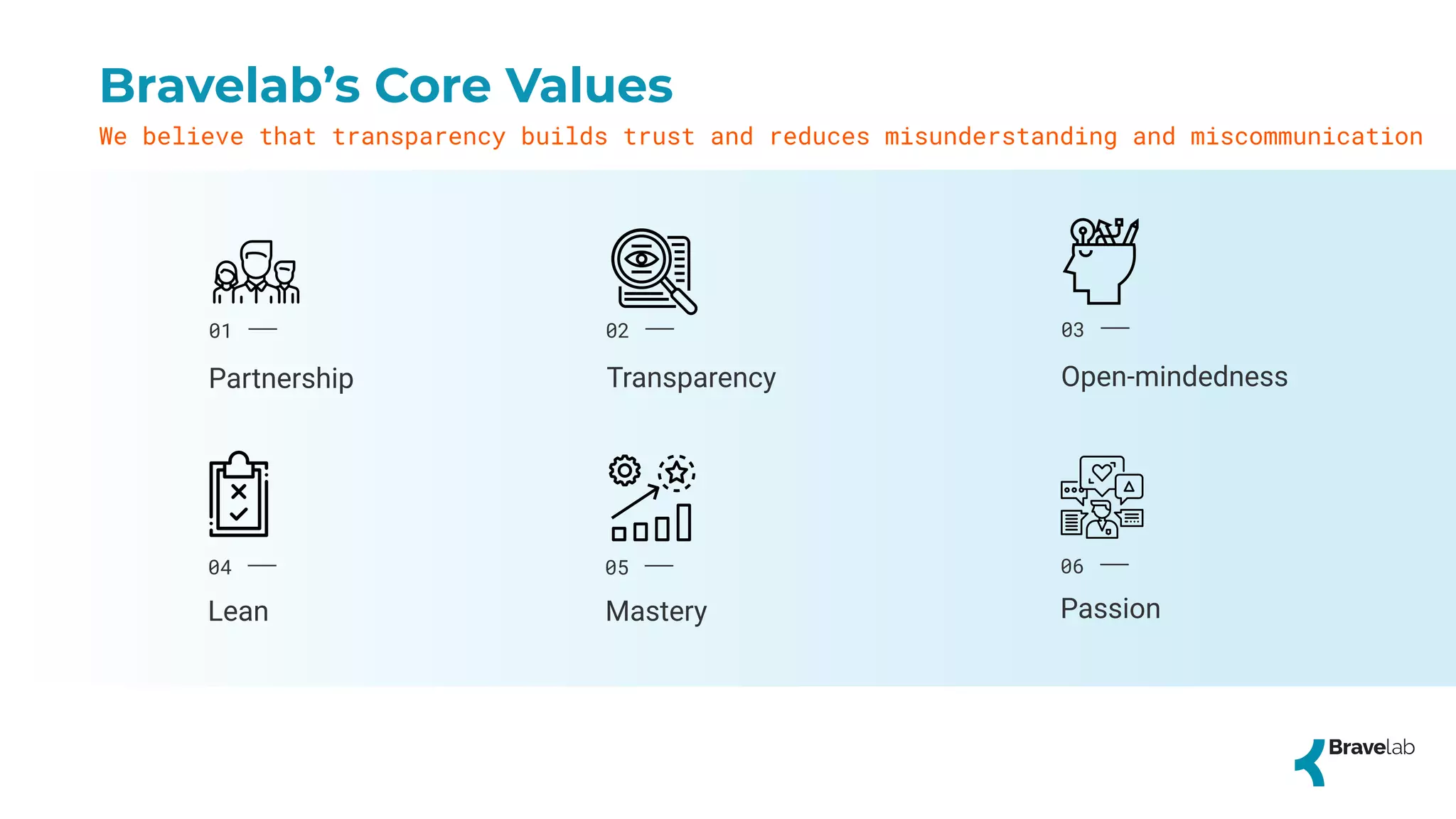 Bravelab's Core Values

We believe that transparency builds trust and reduces misunderstanding and miscommunication

01 —
Partnership

02 —
Transparency

03 —
Open-mindedness

04 —
Lean

05 —
Mastery

06 —
Passion

Bravelab